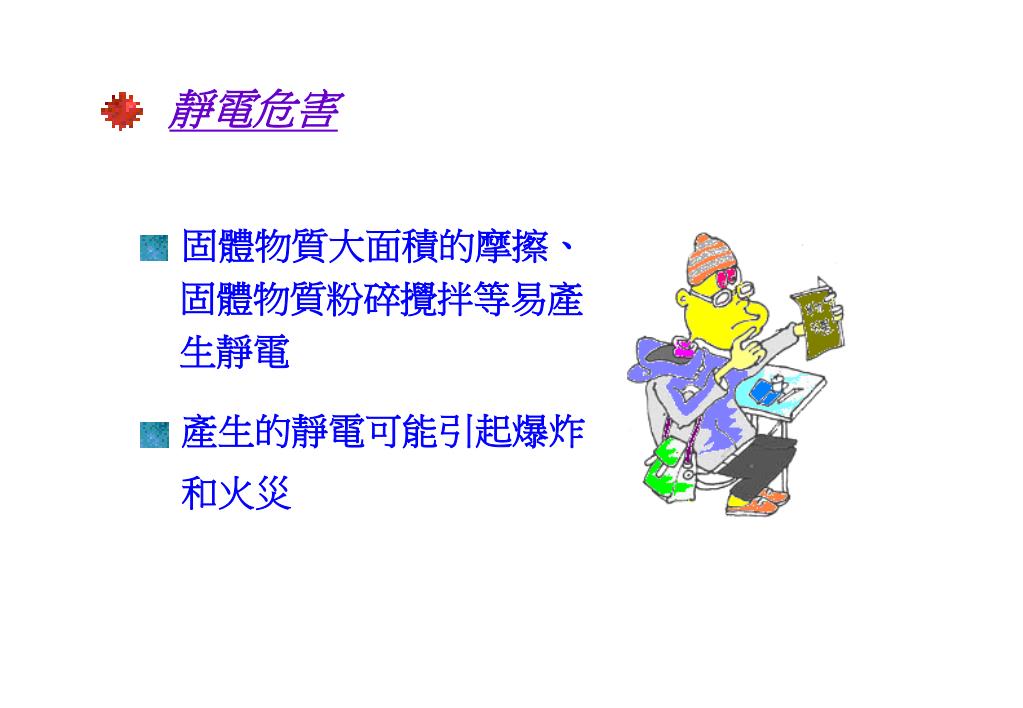 靜電危害

固體物質大面積的摩擦、固體物質粉碎攪拌等易產生靜電

產生的靜電可能引起爆炸和火災